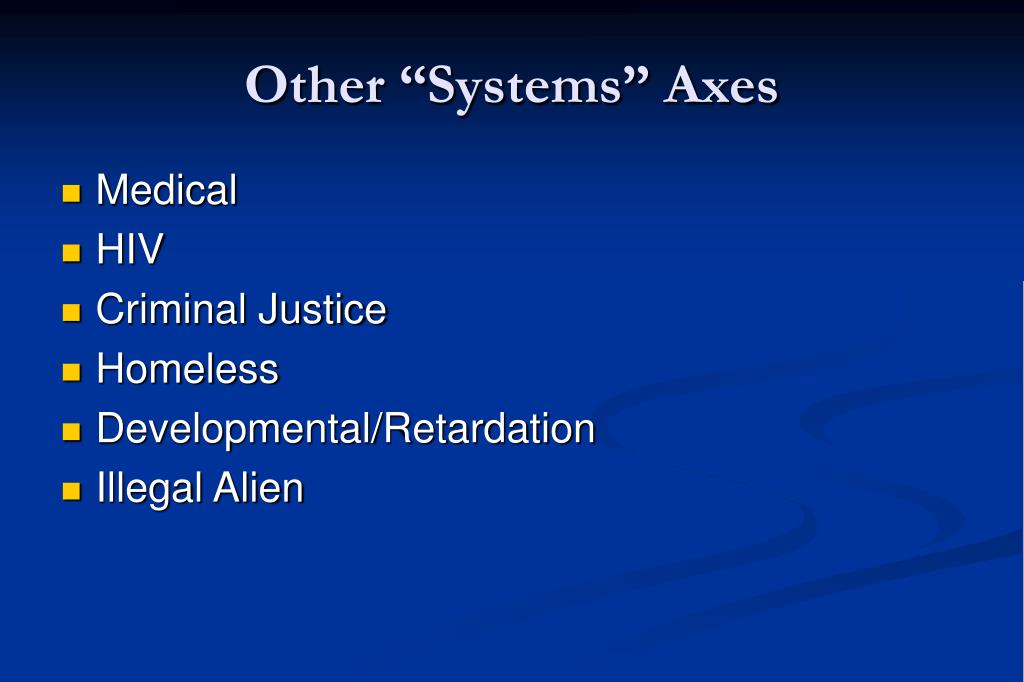 Other “Systems” Axes

- Medical
- HIV
- Criminal Justice
- Homeless
- Developmental/Retardation
- Illegal Alien